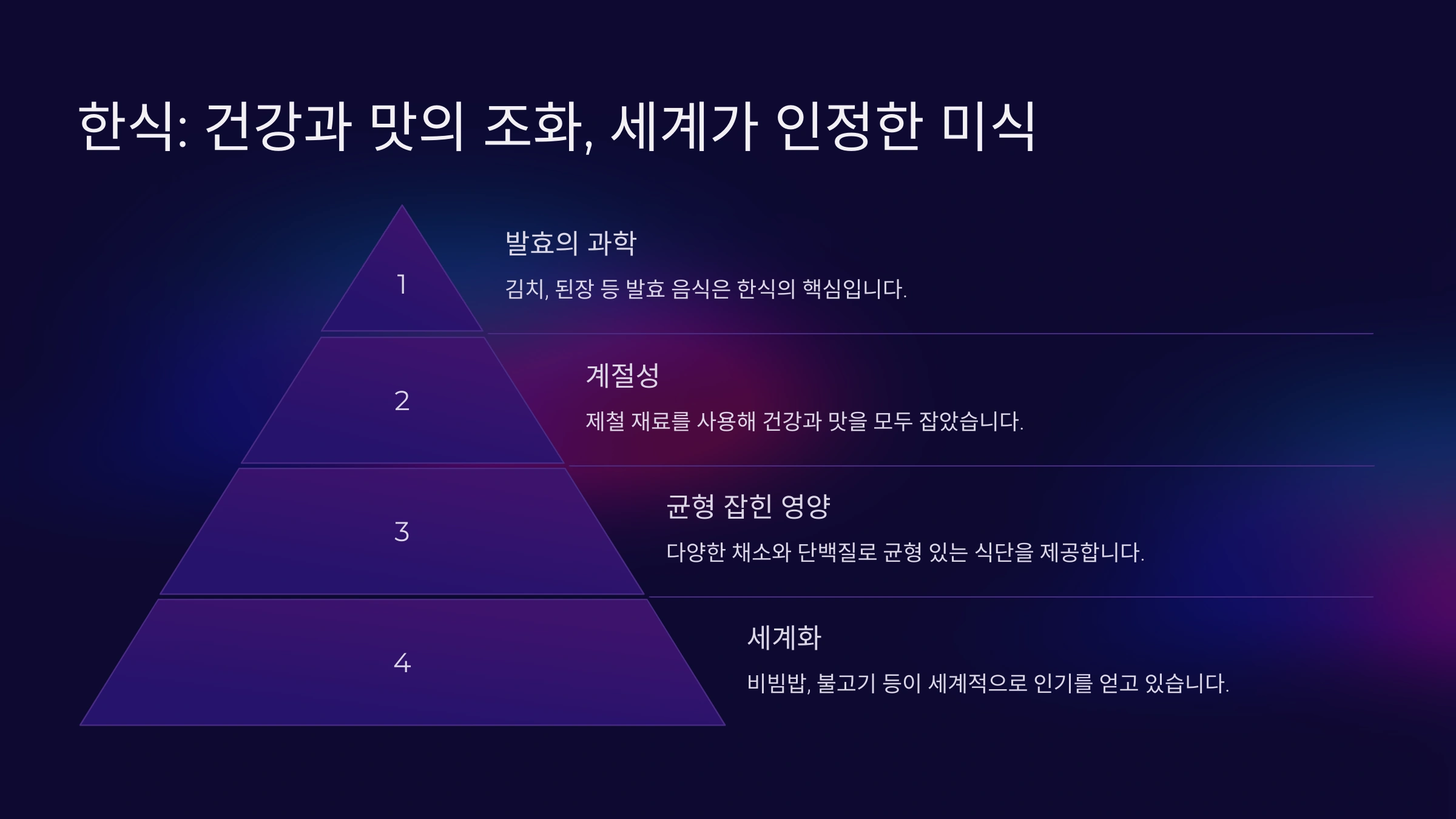 한식: 건강과 맛의 조화, 세계가 인정한 미식

1

발효의 과학

김치, 된장 등 발효 음식은 한식의 핵심입니다.

2

계절성

제철 재료를 사용해 건강과 맛을 모두 잡았습니다.

3

균형 잡힌 영양

다양한 채소와 단백질로 균형 있는 식단을 제공합니다.

4

세계화

비빔밥, 불고기 등이 세계적으로 인기를 얻고 있습니다.